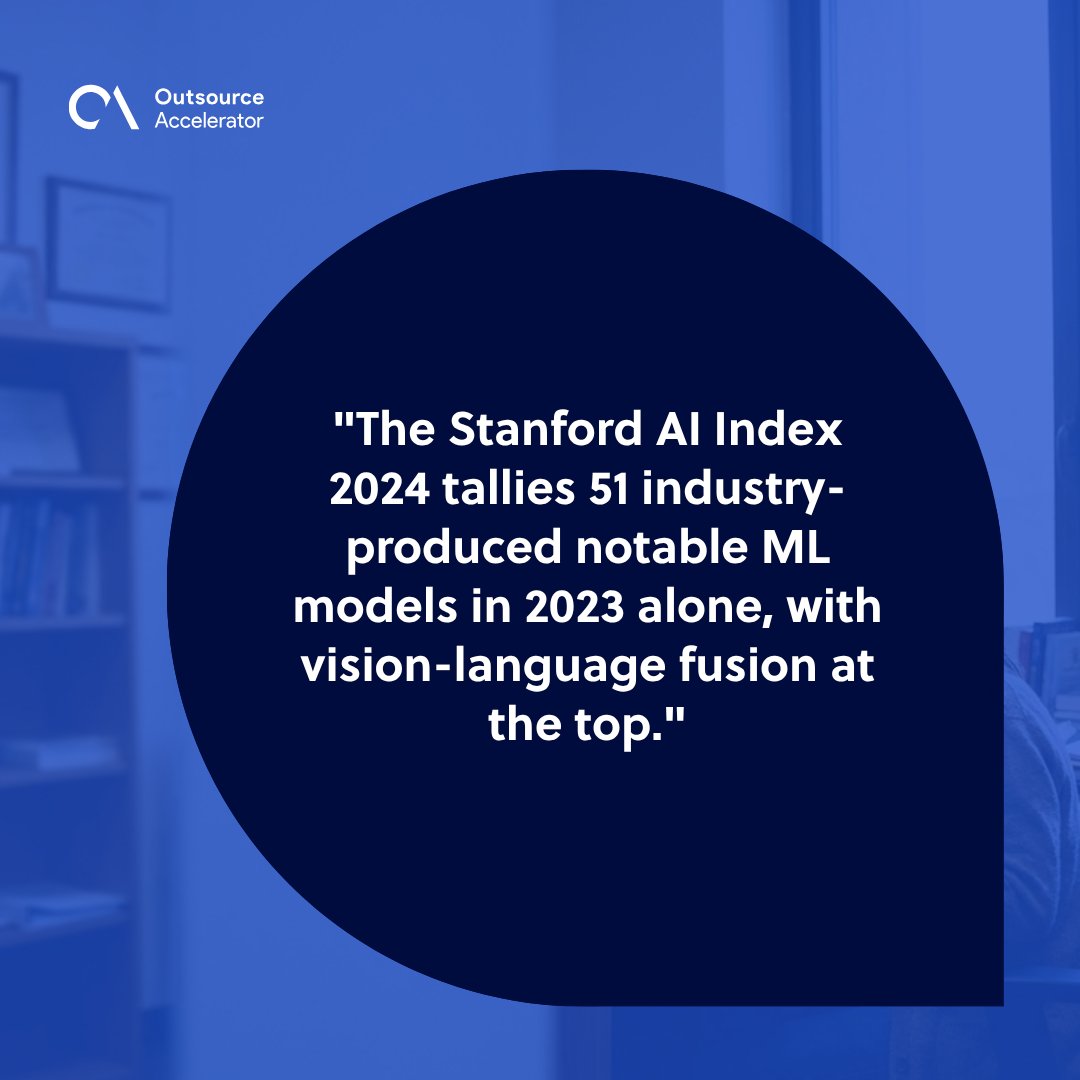 Outsource Accelerator

"The Stanford AI Index 2024 tallies 51 industry-produced notable ML models in 2023 alone, with vision-language fusion at the top."